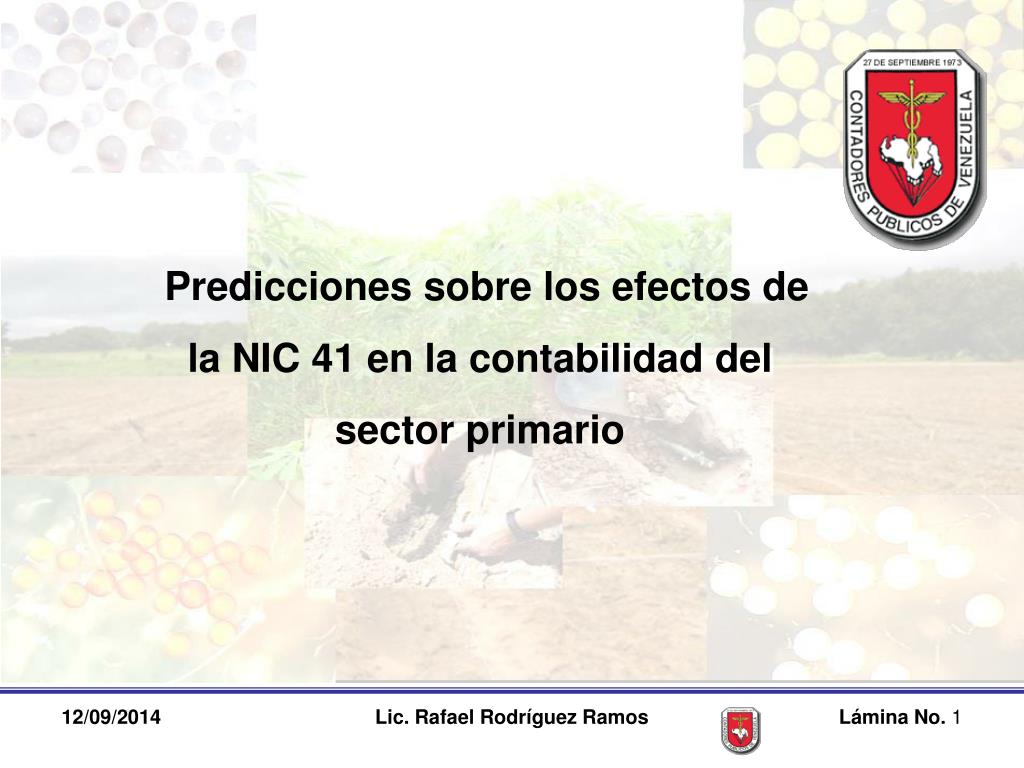 27 DE SEPTIEMBRE 1973
CONTADORES PUBLICOS DE VENEZUELA

Predicciones sobre los efectos de la NIC 41 en la contabilidad del sector primario

12/09/2014

Lic. Rafael Rodríguez Ramos

Lámina No. 1